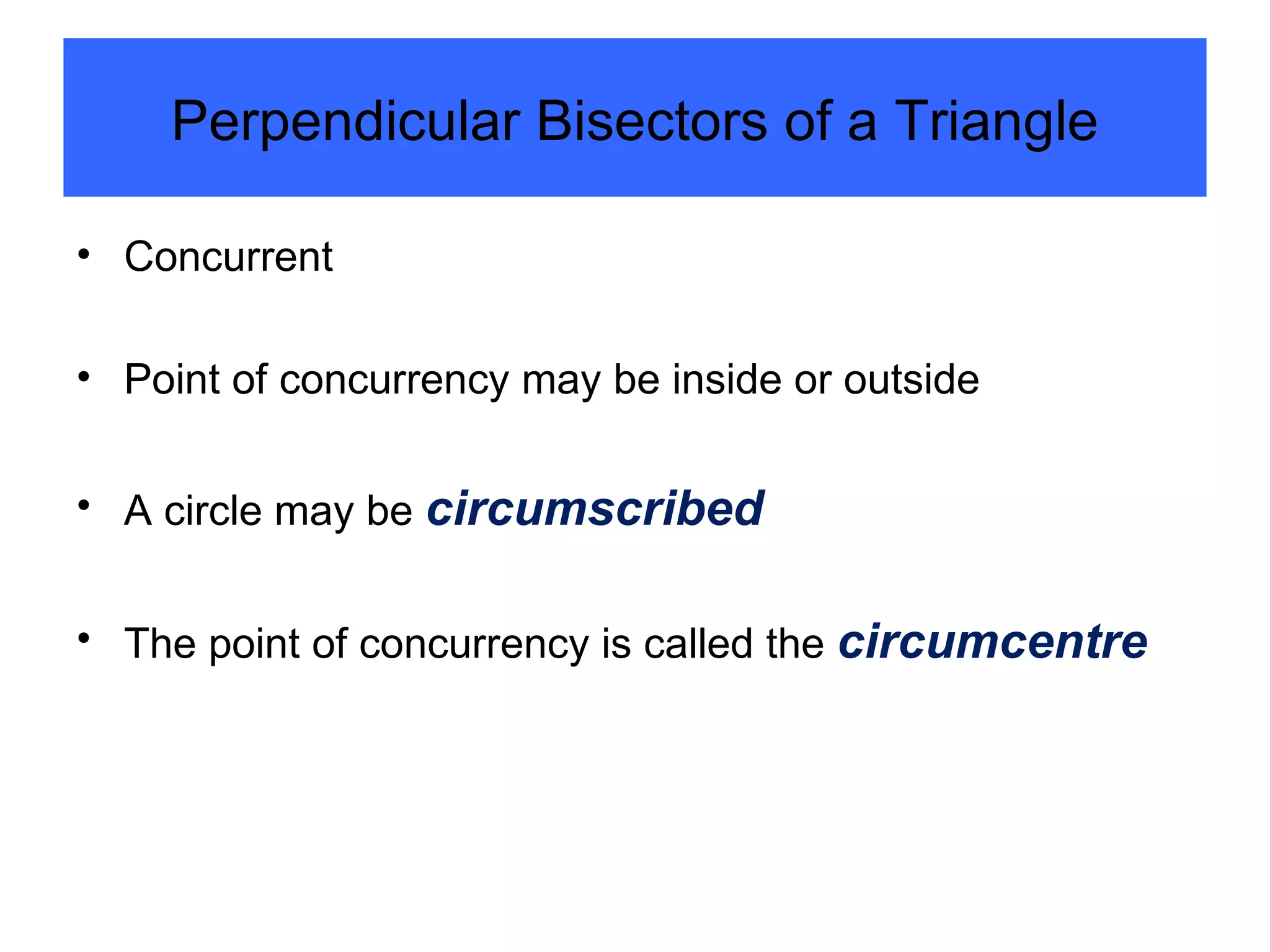 Perpendicular Bisectors of a Triangle

• Concurrent

• Point of concurrency may be inside or outside

• A circle may be circumscribed

• The point of concurrency is called the circumcentre